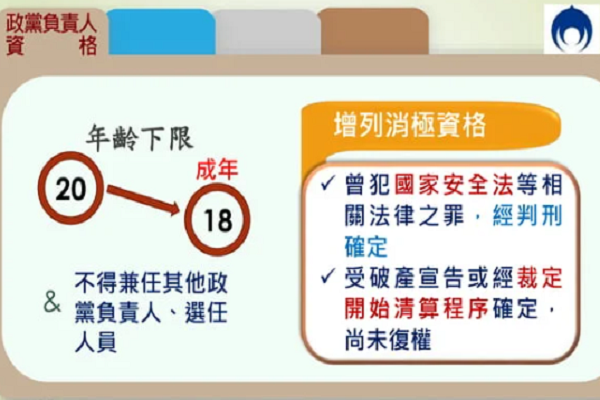 政黨負責人資格

年齡下限

20

成年

18

& 不得兼任其他政黨負責人、選任人員

增列消極資格

✓ 曾犯國家安全法等相關法律之罪，經判刑確定

✓ 受破產宣告或經裁定開始清算程序確定，尚未復權